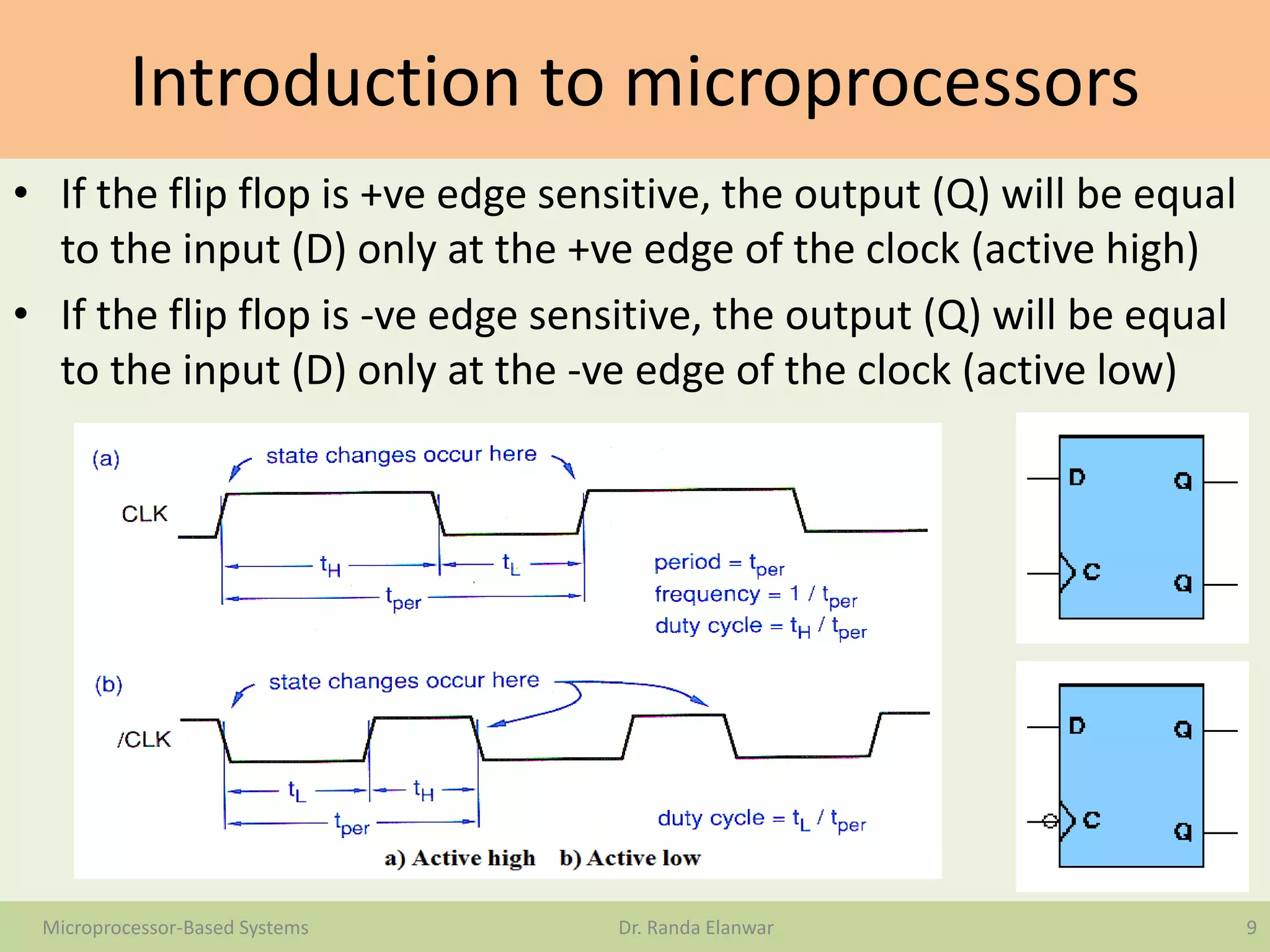 Introduction to microprocessors

• If the flip flop is +ve edge sensitive, the output (Q) will be equal to the input (D) only at the +ve edge of the clock (active high)

• If the flip flop is -ve edge sensitive, the output (Q) will be equal to the input (D) only at the -ve edge of the clock (active low)

(a)
state changes occur here
CLK
$t_H$
$t_L$
$t_{per}$
period = $t_{per}$
frequency = 1 / $t_{per}$
duty cycle = $t_H$ / $t_{per}$

(b)
state changes occur here
/CLK
$t_L$
$t_H$
$t_{per}$
duty cycle = $t_L$ / $t_{per}$

a) Active high b) Active low

D Q
C Q

D Q
C Q

Microprocessor-Based Systems
Dr. Randa Elanwar
9